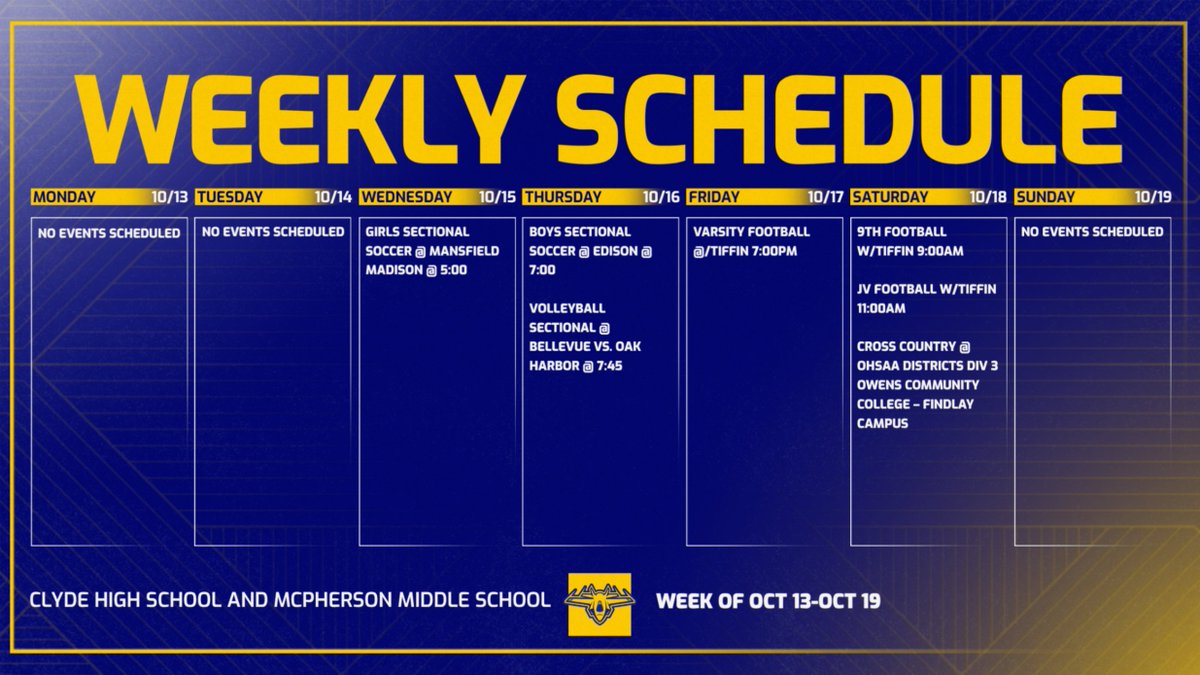 WEEKLY SCHEDULE

MONDAY 10/13
NO EVENTS SCHEDULED

TUESDAY 10/14
NO EVENTS SCHEDULED

WEDNESDAY 10/15
GIRLS SECTIONAL SOCCER @ MANSFIELD MADISON @ 5:00

THURSDAY 10/16
BOYS SECTIONAL SOCCER @ EDISON @ 7:00

VOLLEYBALL SECTIONAL @ BELLEVUE VS. OAK HARBOR @ 7:45

FRIDAY 10/17
VARSITY FOOTBALL @/TIFFIN 7:00PM

SATURDAY 10/18
9TH FOOTBALL W/TIFFIN 9:00AM

JV FOOTBALL W/TIFFIN 11:00AM

CROSS COUNTRY @ OHSAA DISTRICTS DIV 3 OWENS COMMUNITY COLLEGE – FINDLAY CAMPUS

SUNDAY 10/19
NO EVENTS SCHEDULED

CLYDE HIGH SCHOOL AND MCPHERSON MIDDLE SCHOOL

WEEK OF OCT 13-OCT 19